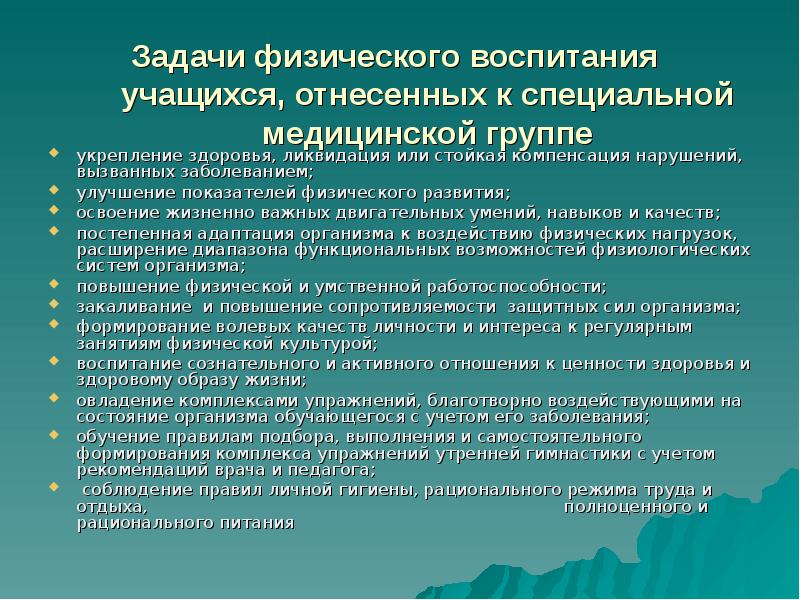 Задачи физического воспитания учащихся, отнесенных к специальной медицинской группе

укрепление здоровья, ликвидация или стойкая компенсация нарушений, вызванных заболеванием;

улучшение показателей физического развития;

освоение жизненно важных двигательных умений, навыков и качеств;

постепенная адаптация организма к воздействию физических нагрузок, расширение диапазона функциональных возможностей физиологических систем организма;

повышение физической и умственной работоспособности;

закаливание и повышение сопротивляемости защитных сил организма;

формирование волевых качеств личности и интереса к регулярным занятиям физической культурой;

воспитание сознательного и активного отношения к ценности здоровья и здоровому образу жизни;

овладение комплексами упражнений, благотворно воздействующими на состояние организма обучающегося с учетом его заболевания;

обучение правилам подбора, выполнения и самостоятельного формирования комплекса упражнений утренней гимнастики с учетом рекомендаций врача и педагога;

соблюдение правил личной гигиены, рационального режима труда и отдыха, полноценного и рационального питания